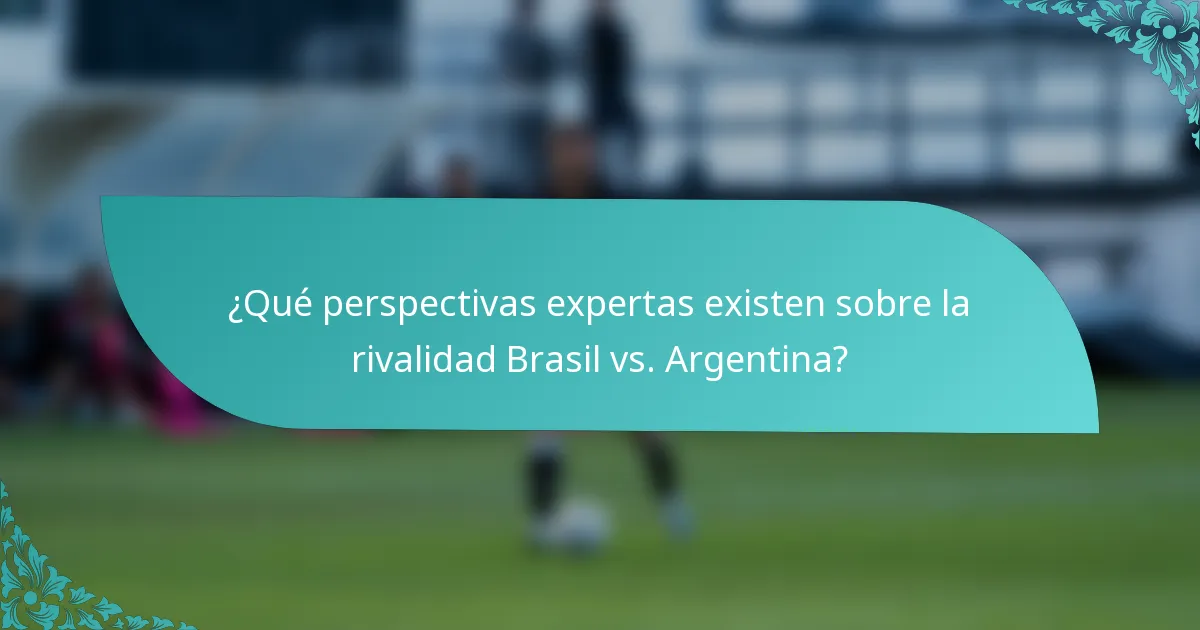 ¿Qué perspectivas expertas existen sobre la rivalidad Brasil vs. Argentina?